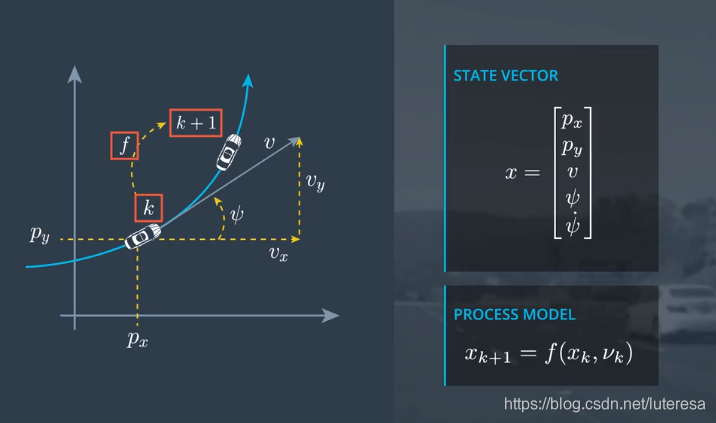 $k+1$

$f$

$v$

$v_y$

$k$

$\psi$

$p_y$

$v_x$

$p_x$

STATE VECTOR

$x = \begin{bmatrix} p_x \\ p_y \\ v \\ \psi \\ \dot{\psi} \end{bmatrix}$

PROCESS MODEL

$x_{k+1} = f(x_k, \nu_k)$

https://blog.csdn.net/luteresa